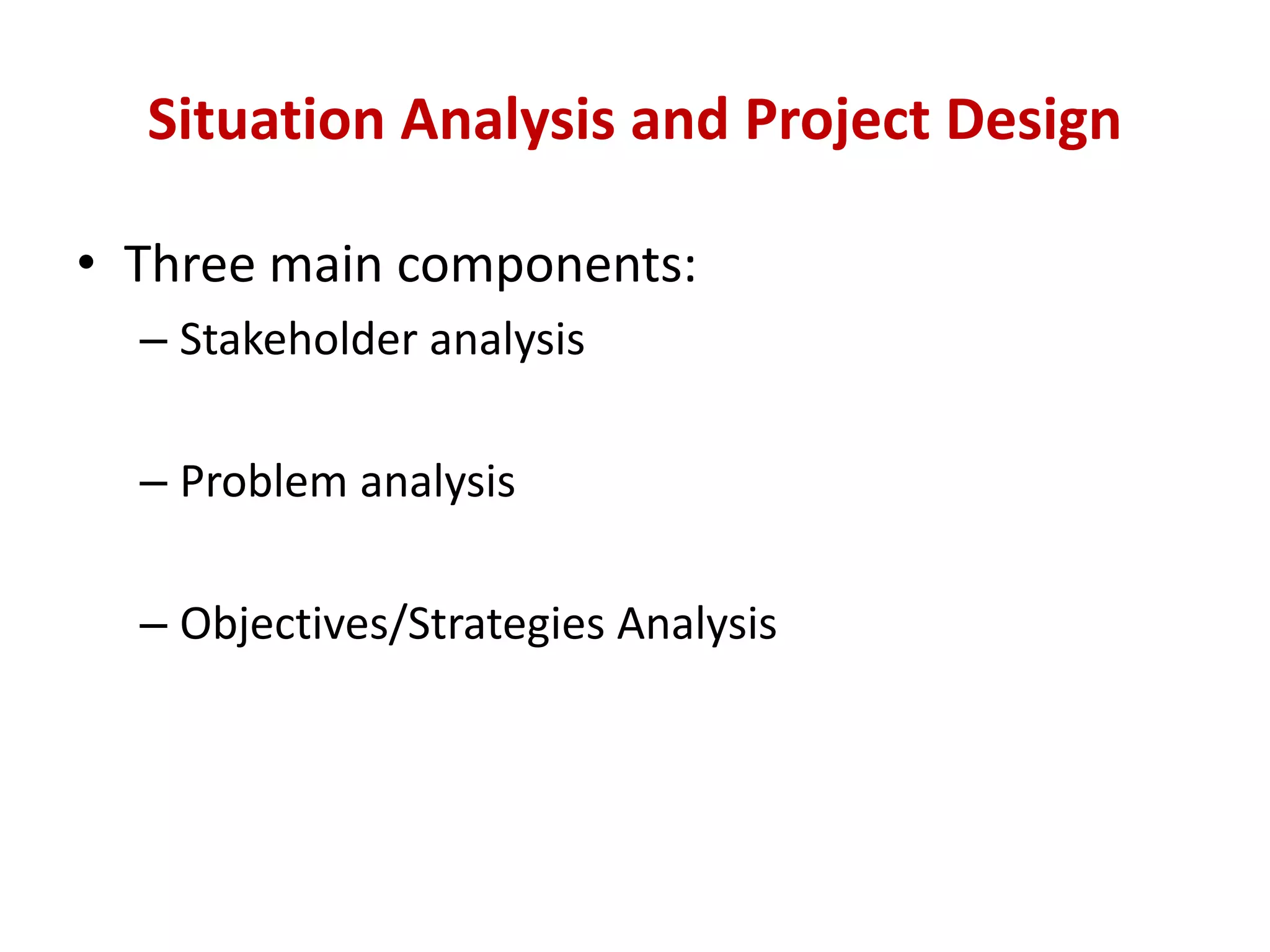 Situation Analysis and Project Design

• Three main components:
– Stakeholder analysis

– Problem analysis

– Objectives/Strategies Analysis